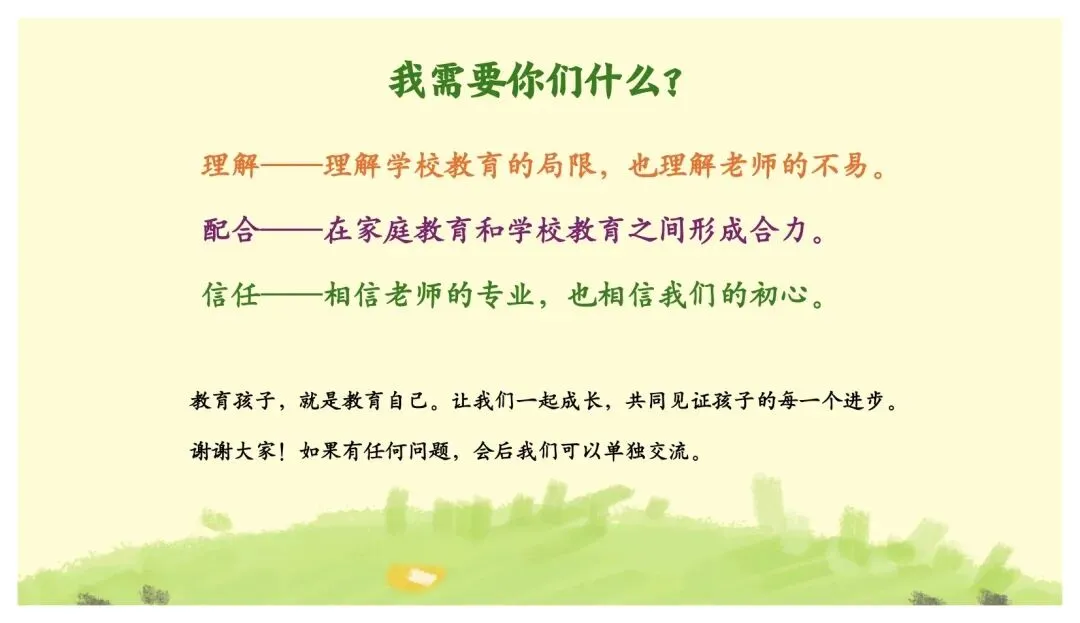 我需要你们什么？

理解——理解学校教育的局限，也理解老师的不易。

配合——在家庭教育和学校教育之间形成合力。

信任——相信老师的专业，也相信我们的初心。

教育孩子，就是教育自己。让我们一起成长，共同见证孩子的每一个进步。

谢谢大家！如果有任何问题，会后我们可以单独交流。